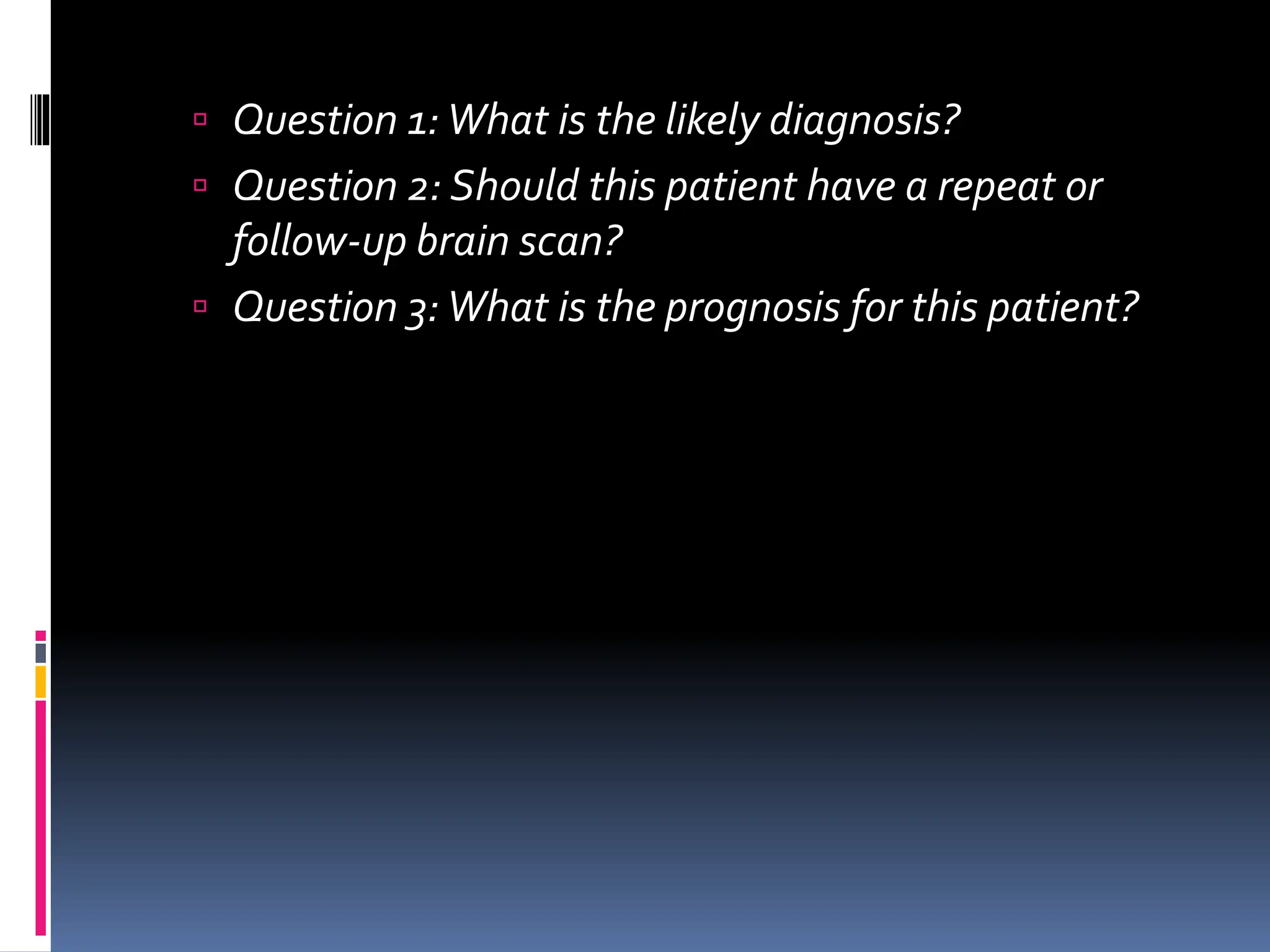 Question 1: What is the likely diagnosis?

Question 2: Should this patient have a repeat or follow-up brain scan?

Question 3: What is the prognosis for this patient?